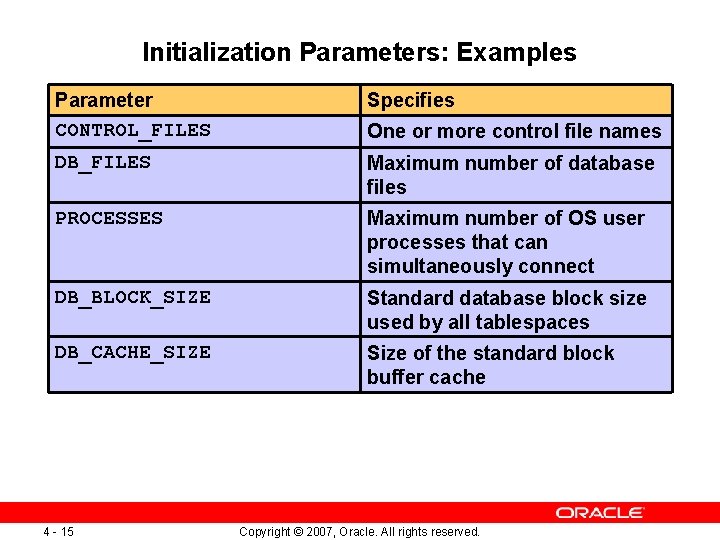 Initialization Parameters: Examples

| Parameter | Specifies |
|---|---|
| CONTROL_FILES | One or more control file names |
| DB_FILES | Maximum number of database files |
| PROCESSES | Maximum number of OS user processes that can simultaneously connect |
| DB_BLOCK_SIZE | Standard database block size used by all tablespaces |
| DB_CACHE_SIZE | Size of the standard block buffer cache |

ORACLE

4 - 15

Copyright © 2007, Oracle. All rights reserved.